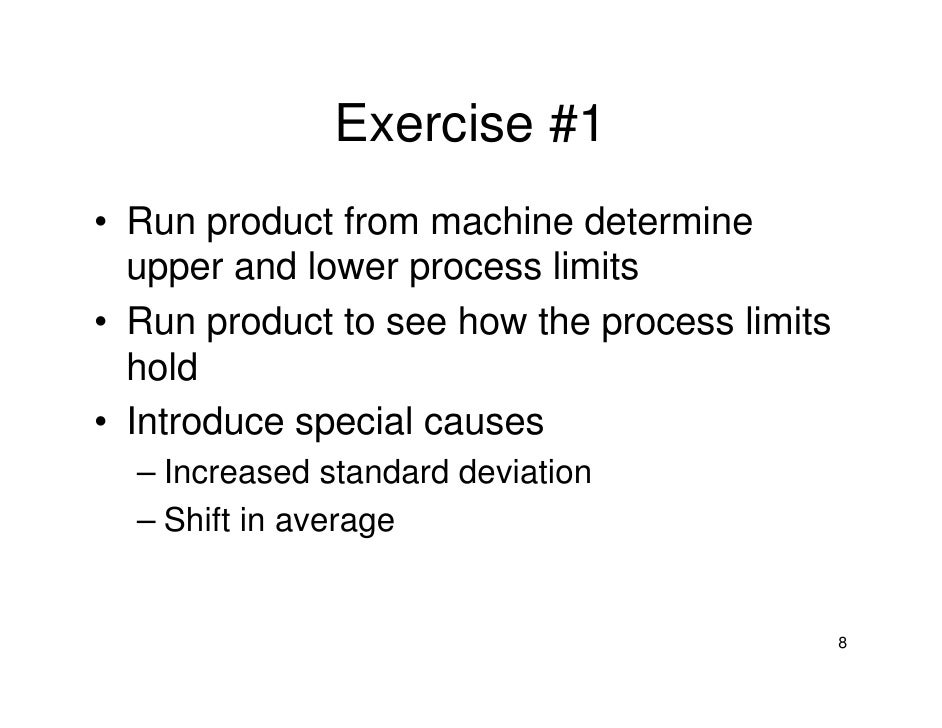 Exercise #1

• Run product from machine determine upper and lower process limits
• Run product to see how the process limits hold
• Introduce special causes
– Increased standard deviation
– Shift in average

8